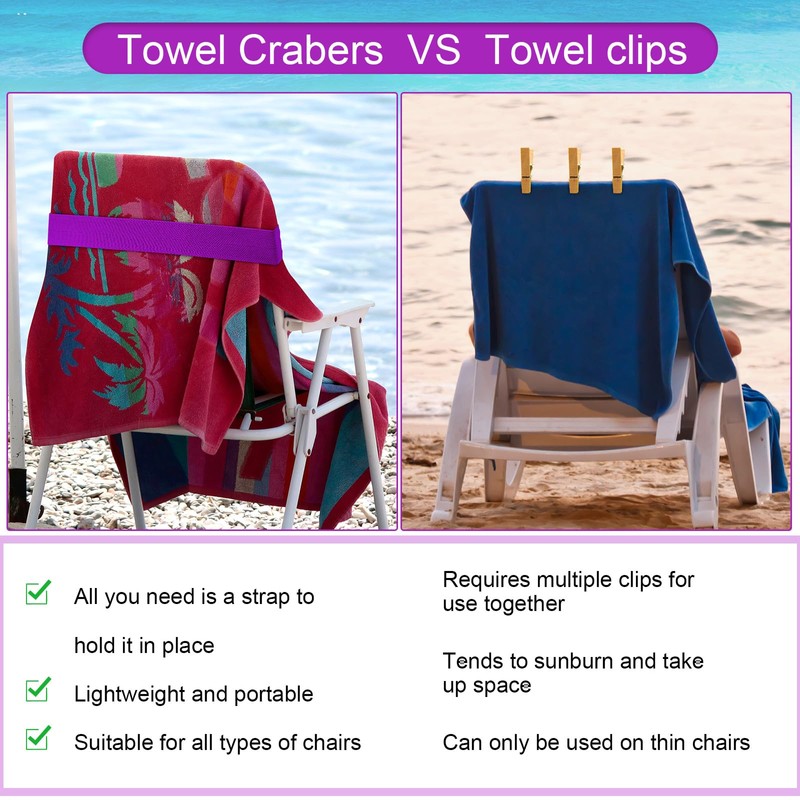 Towel Crabers VS Towel clips

All you need is a strap to hold it in place

Lightweight and portable

Suitable for all types of chairs

Requires multiple clips for use together

Tends to sunburn and take up space

Can only be used on thin chairs